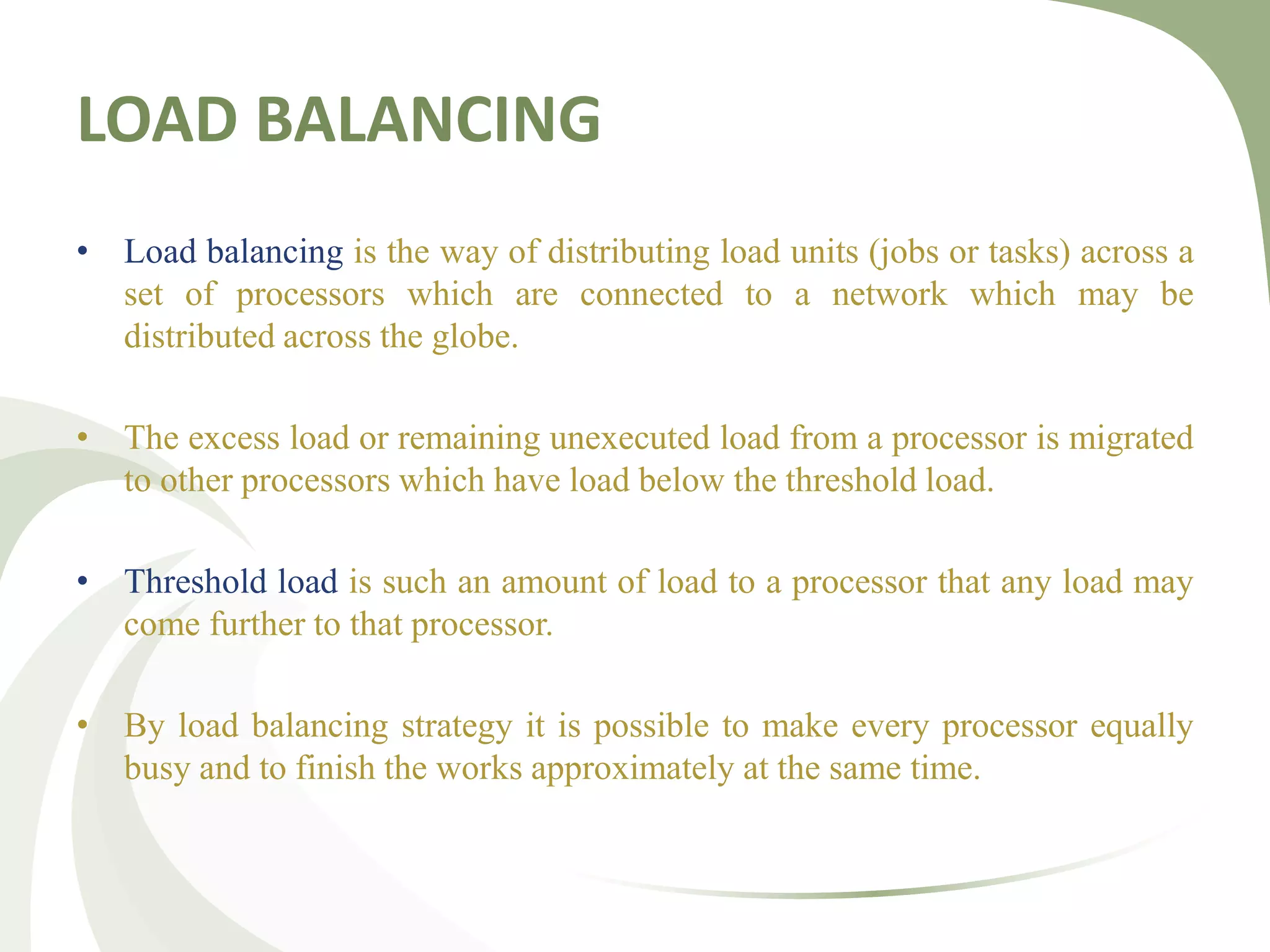 LOAD BALANCING

• Load balancing is the way of distributing load units (jobs or tasks) across a set of processors which are connected to a network which may be distributed across the globe.

• The excess load or remaining unexecuted load from a processor is migrated to other processors which have load below the threshold load.

• Threshold load is such an amount of load to a processor that any load may come further to that processor.

• By load balancing strategy it is possible to make every processor equally busy and to finish the works approximately at the same time.